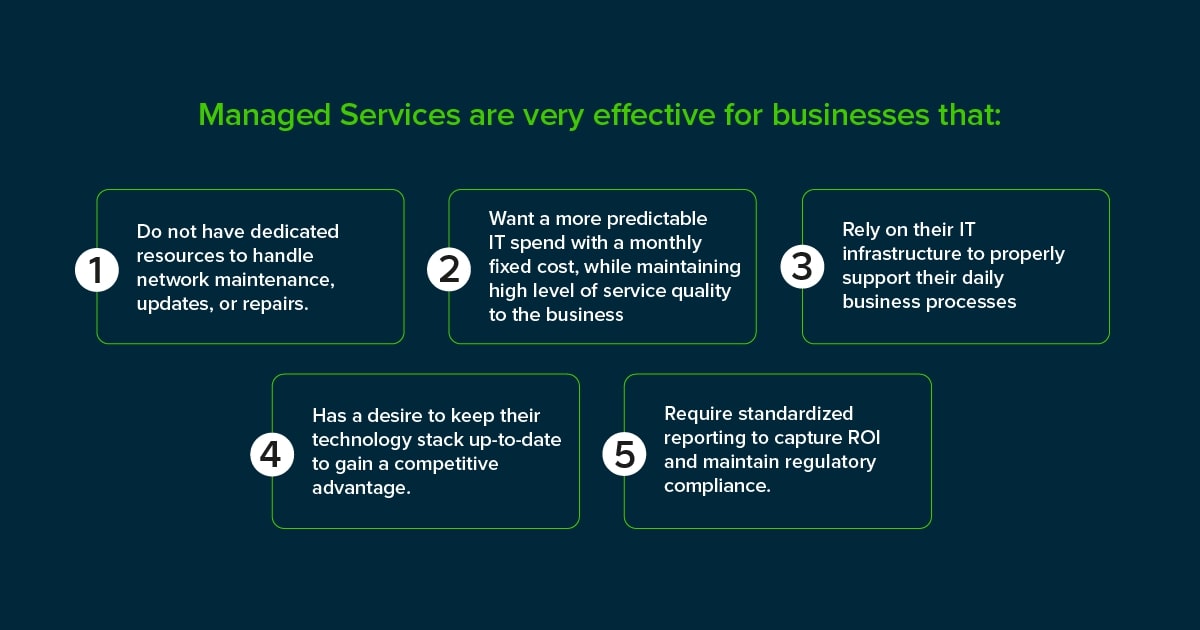 Managed Services are very effective for businesses that:

1 Do not have dedicated resources to handle network maintenance, updates, or repairs.

2 Want a more predictable IT spend with a monthly fixed cost, while maintaining high level of service quality to the business

3 Rely on their IT infrastructure to properly support their daily business processes

4 Has a desire to keep their technology stack up-to-date to gain a competitive advantage.

5 Require standardized reporting to capture ROI and maintain regulatory compliance.